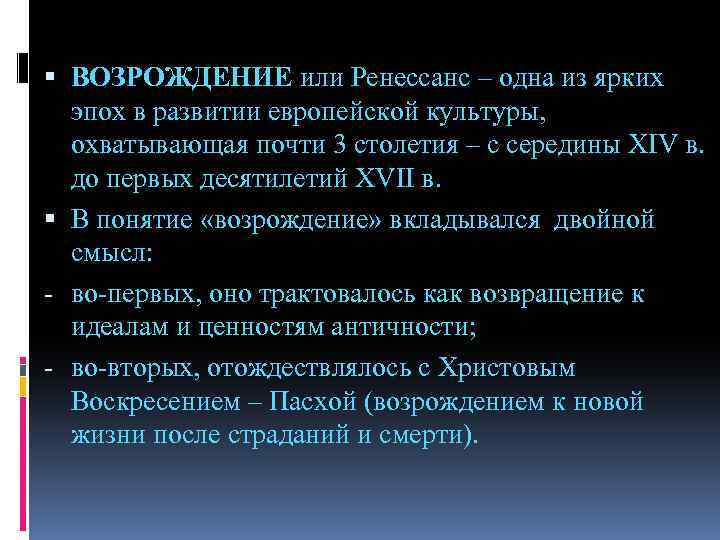 ▪ ВОЗРОЖДЕНИЕ или Ренессанс – одна из ярких эпох в развитии европейской культуры, охватывающая почти 3 столетия – с середины XIV в. до первых десятилетий XVII в.

▪ В понятие «возрождение» вкладывался двойной смысл:

- во-первых, оно трактовалось как возвращение к идеалам и ценностям античности;

- во-вторых, отождествлялось с Христовым Воскресением – Пасхой (возрождением к новой жизни после страданий и смерти).